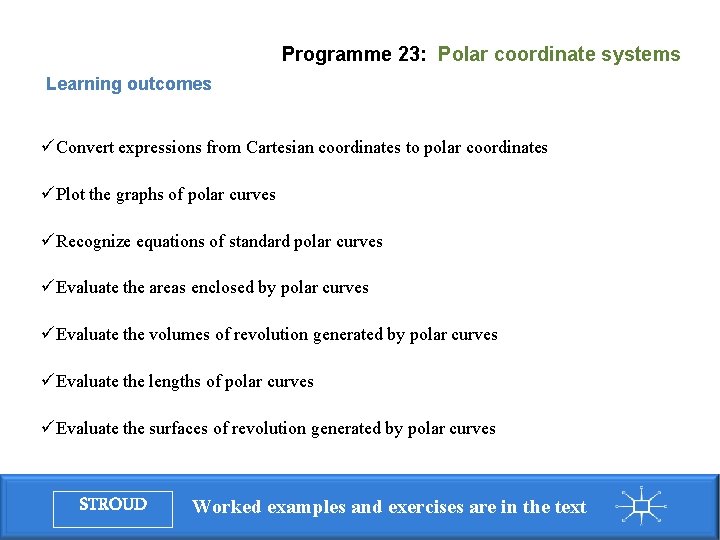 Programme 23: Polar coordinate systems

Learning outcomes

✓Convert expressions from Cartesian coordinates to polar coordinates

✓Plot the graphs of polar curves

✓Recognize equations of standard polar curves

✓Evaluate the areas enclosed by polar curves

✓Evaluate the volumes of revolution generated by polar curves

✓Evaluate the lengths of polar curves

✓Evaluate the surfaces of revolution generated by polar curves

STROUD

Worked examples and exercises are in the text